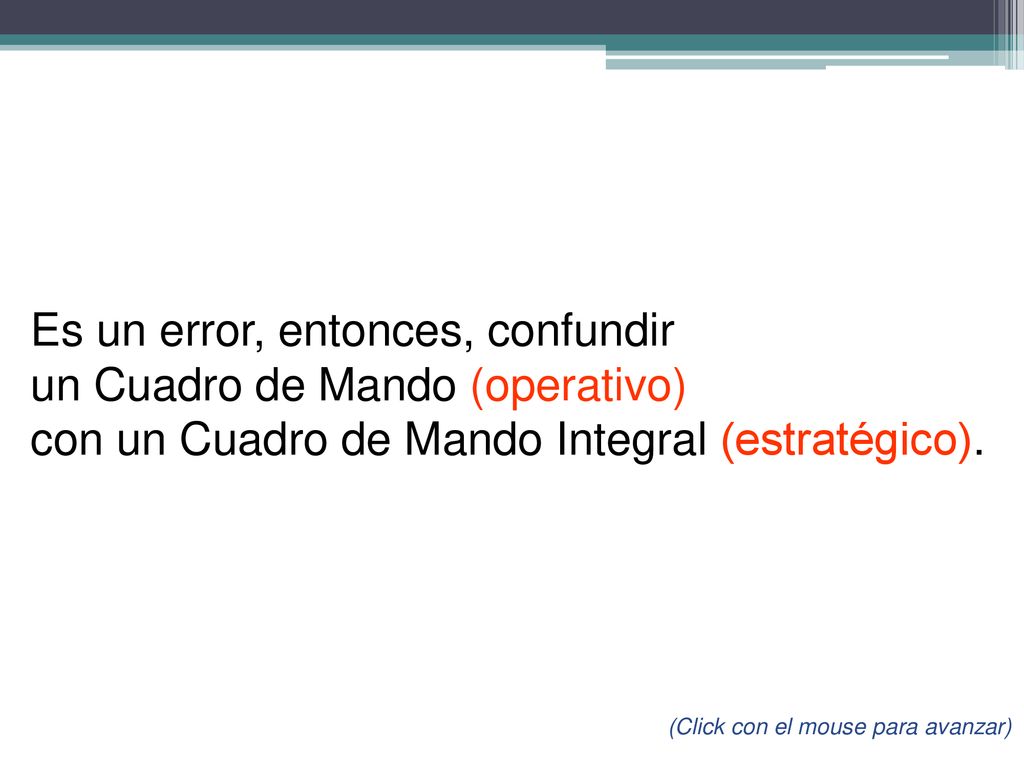 Es un error, entonces, confundir
un Cuadro de Mando (operativo)
con un Cuadro de Mando Integral (estratégico).

(Click con el mouse para avanzar)